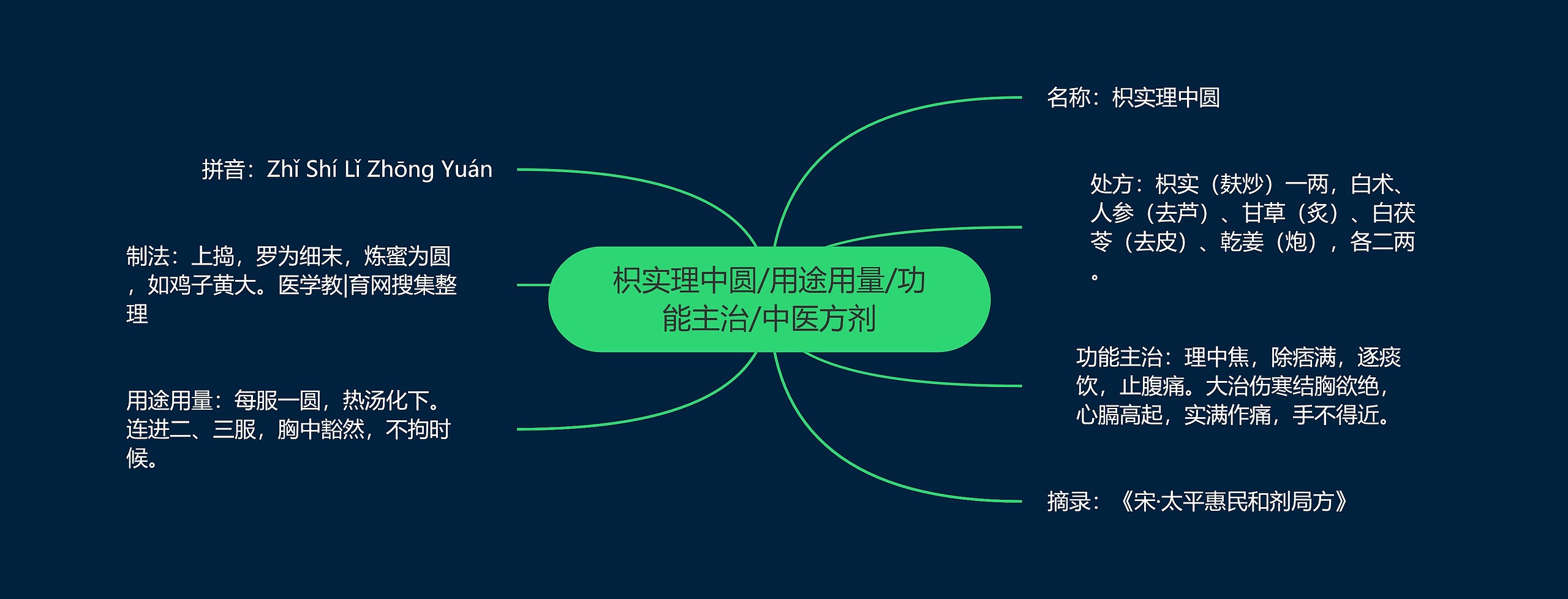 枳实理中圆/用途用量/功能主治/中医方剂

名称：枳实理中圆

处方：枳实（麸炒）一两，白术、人参（去芦）、甘草（炙）、白茯苓（去皮）、乾姜（炮），各二两。

功能主治：理中焦，除痞满，逐痰饮，止腹痛。大治伤寒结胸欲绝，心膈高起，实满作痛，手不得近。

摘录：《宋·太平惠民和剂局方》

拼音：Zhǐ Shí Lǐ Zhōng Yuán

制法：上捣，罗为细末，炼蜜为圆，如鸡子黄大。医学教|育网搜集整理

用途用量：每服一圆，热汤化下。连进二、三服，胸中豁然，不拘时候。